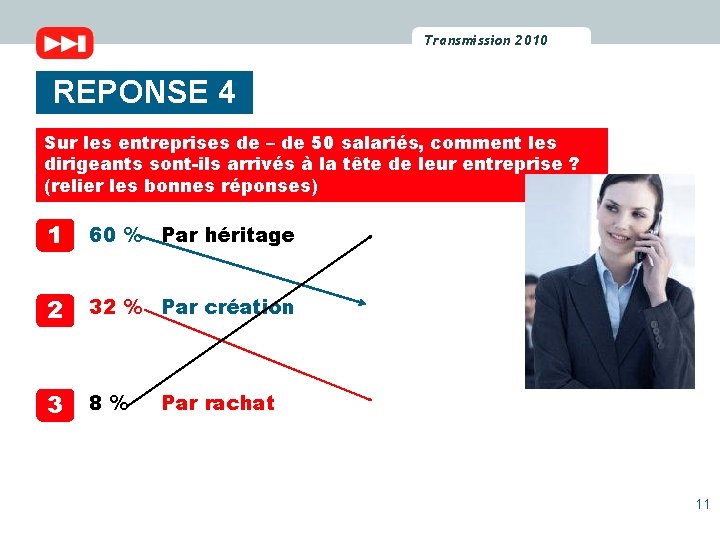 Transmission 2010

REPONSE 4

Sur les entreprises de – de 50 salariés, comment les dirigeants sont-ils arrivés à la tête de leur entreprise ? (relier les bonnes réponses)

1 60 % Par héritage

2 32 % Par création

3 8 % Par rachat

11